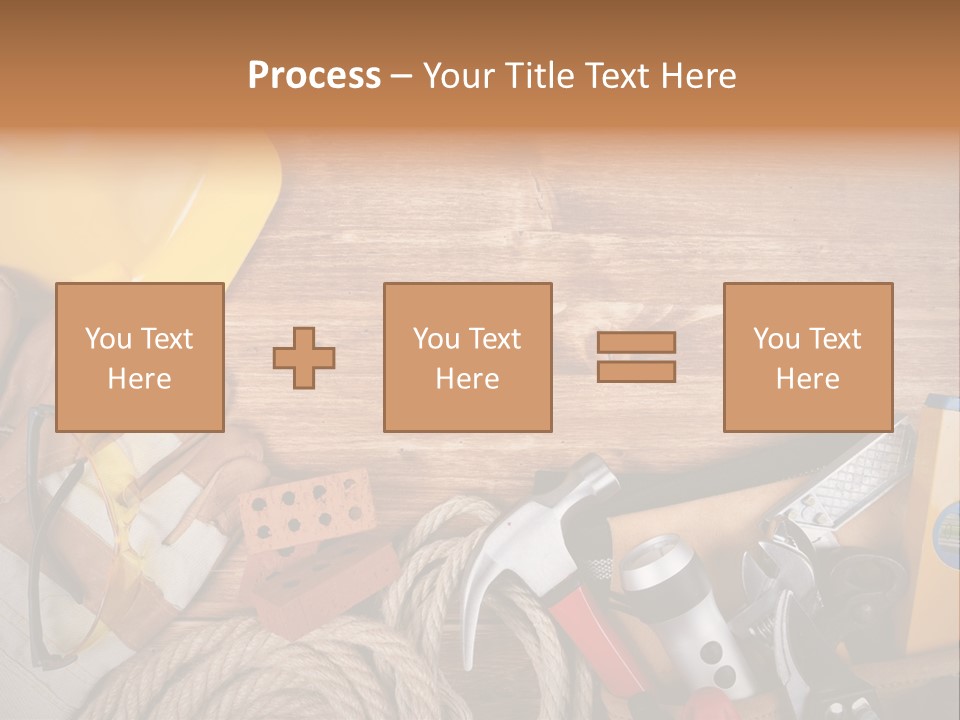 Process – Your Title Text Here

You Text Here

You Text Here

You Text Here